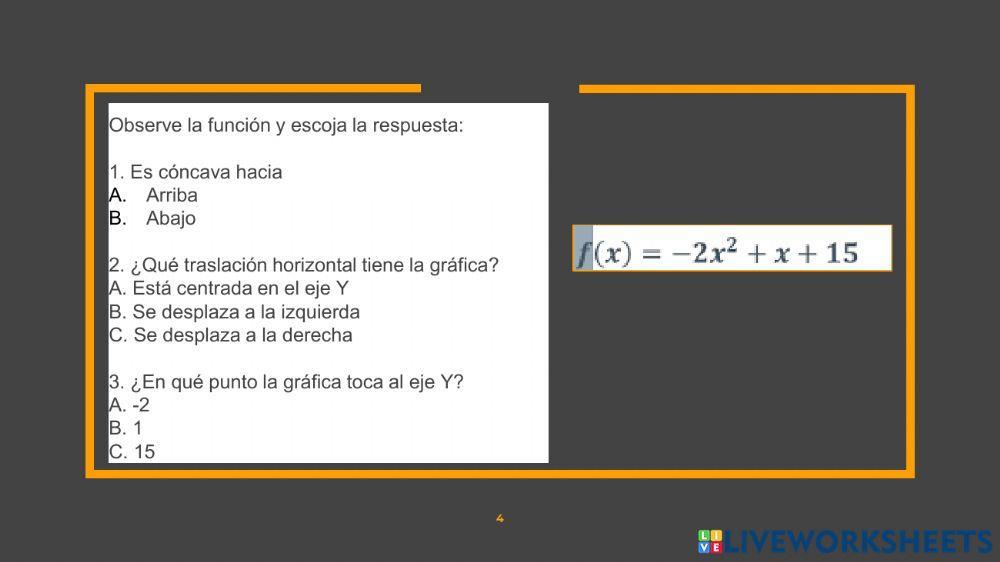 Observe la función y escoja la respuesta:

1. Es cóncava hacia
A. Arriba
B. Abajo

2. ¿Qué traslación horizontal tiene la gráfica?
A. Está centrada en el eje Y
B. Se desplaza a la izquierda
C. Se desplaza a la derecha

3. ¿En qué punto la gráfica toca al eje Y?
A. -2
B. 1
C. 15

$f(x) = -2x^2 + x + 15$

4

LIVEWORKSHEETS